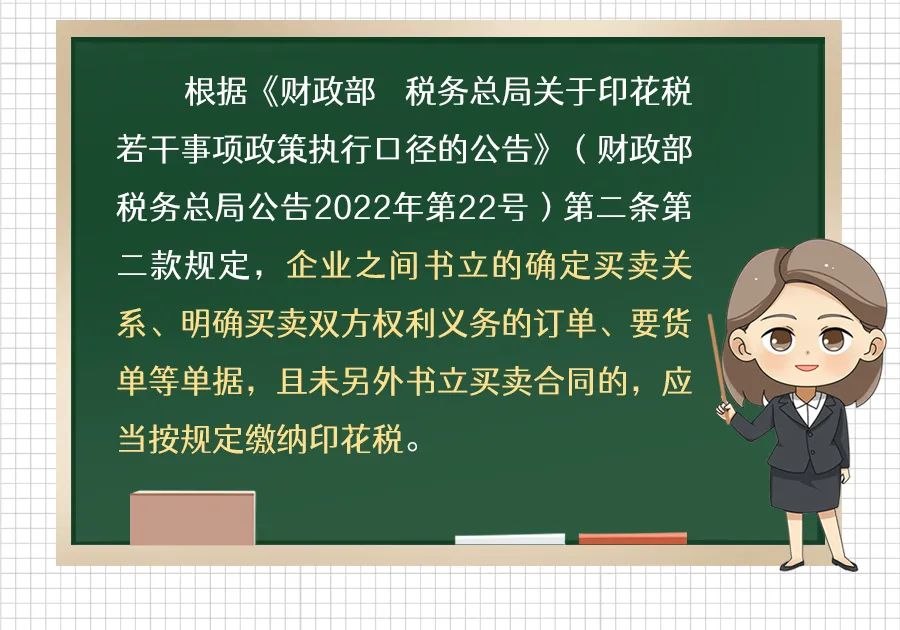 根据《财政部　税务总局关于印花税若干事项政策执行口径的公告》（财政部　税务总局公告2022年第22号）第二条第二款规定，企业之间书立的确定买卖关系、明确买卖双方权利义务的订单、要货单等单据，且未另外书立买卖合同的，应当按规定缴纳印花税。